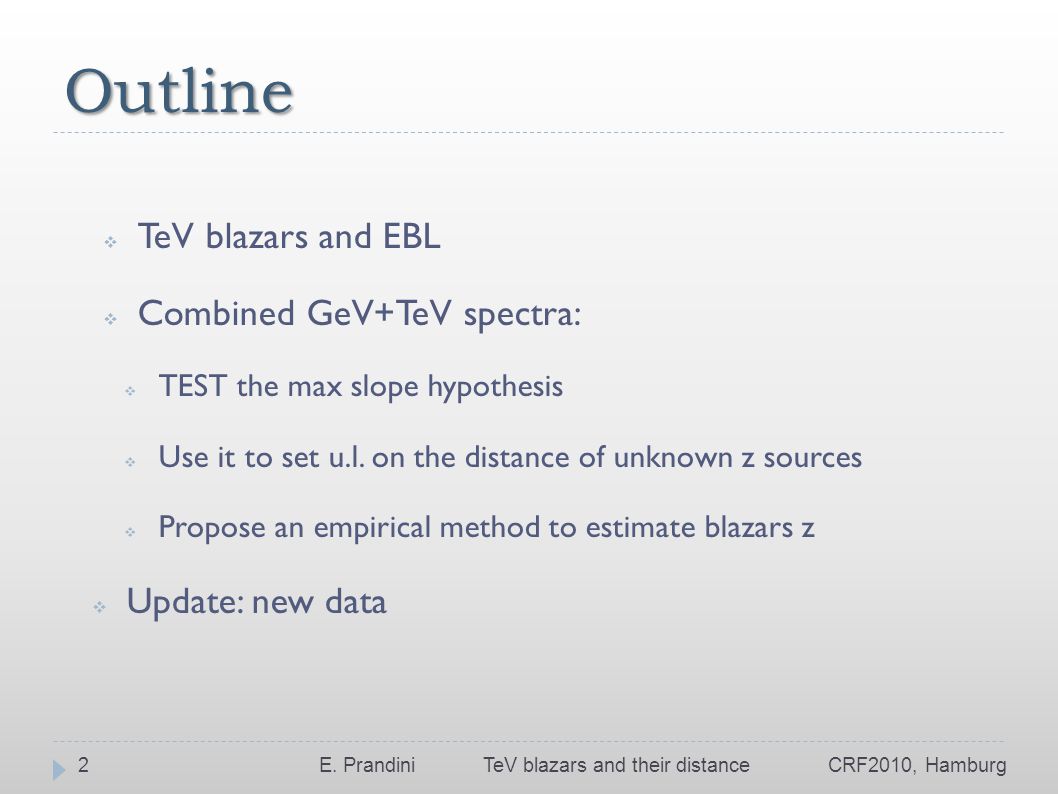 Outline

TeV blazars and EBL

Combined GeV+TeV spectra:

TEST the max slope hypothesis

Use it to set u.l. on the distance of unknown z sources

Propose an empirical method to estimate blazars z

Update: new data

2 E. Prandini TeV blazars and their distance CRF2010, Hamburg